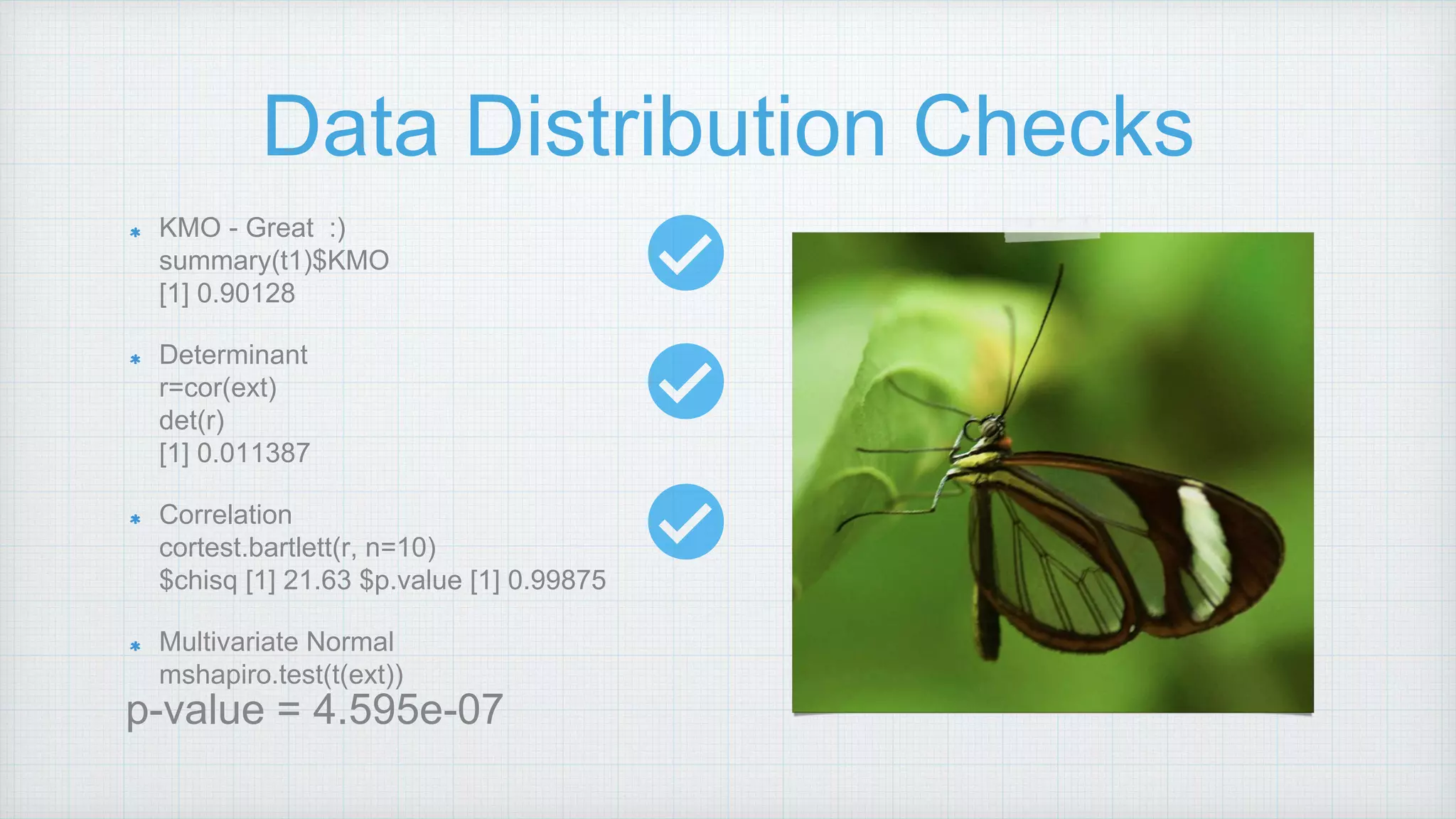 Data Distribution Checks

* KMO - Great :)
summary(t1)\$KMO
[1] 0.90128

* Determinant
r=cor(ext)
det(r)
[1] 0.011387

* Correlation
cortest.bartlett(r, n=10)
\$chisq [1] 21.63 \$p.value [1] 0.99875

* Multivariate Normal
mshapiro.test(t(ext))
p-value = 4.595e-07